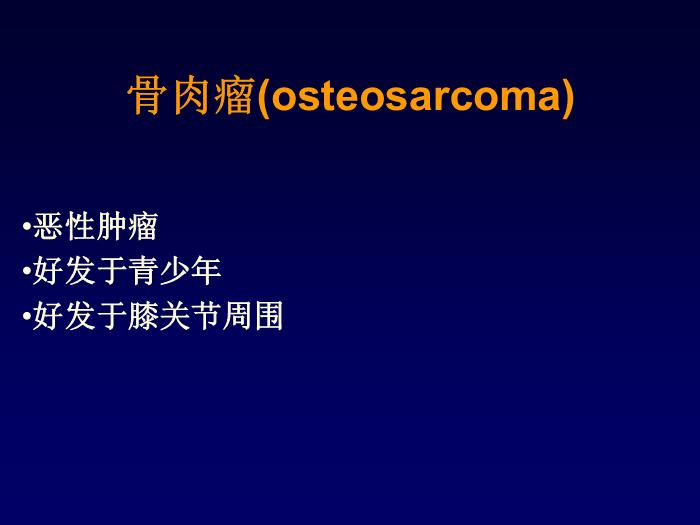 骨肉瘤(osteosarcoma)

•恶性肿瘤
•好发于青少年
•好发于膝关节周围